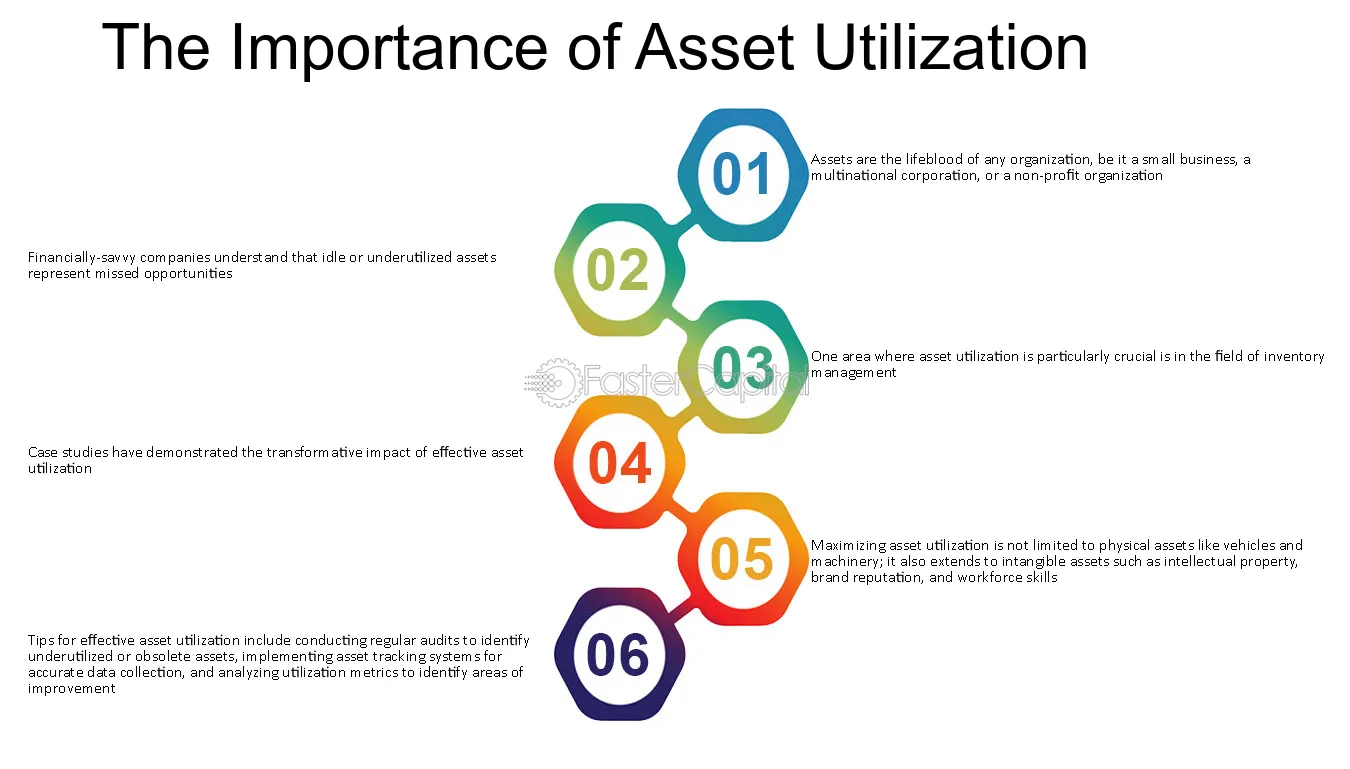 The Importance of Asset Utilization

01

Assets are the lifeblood of any organization, be it a small business, a multinational corporation, or a non-profit organization

02

Financially-savvy companies understand that idle or underutilized assets represent missed opportunities

03

One area where asset utilization is particularly crucial is in the field of inventory management

04

Case studies have demonstrated the transformative impact of effective asset utilization

05

Maximizing asset utilization is not limited to physical assets like vehicles and machinery; it also extends to intangible assets such as intellectual property, brand reputation, and workforce skills

06

Tips for effective asset utilization include conducting regular audits to identify underutilized or obsolete assets, implementing asset tracking systems for accurate data collection, and analyzing utilization metrics to identify areas of improvement

FasterCapital